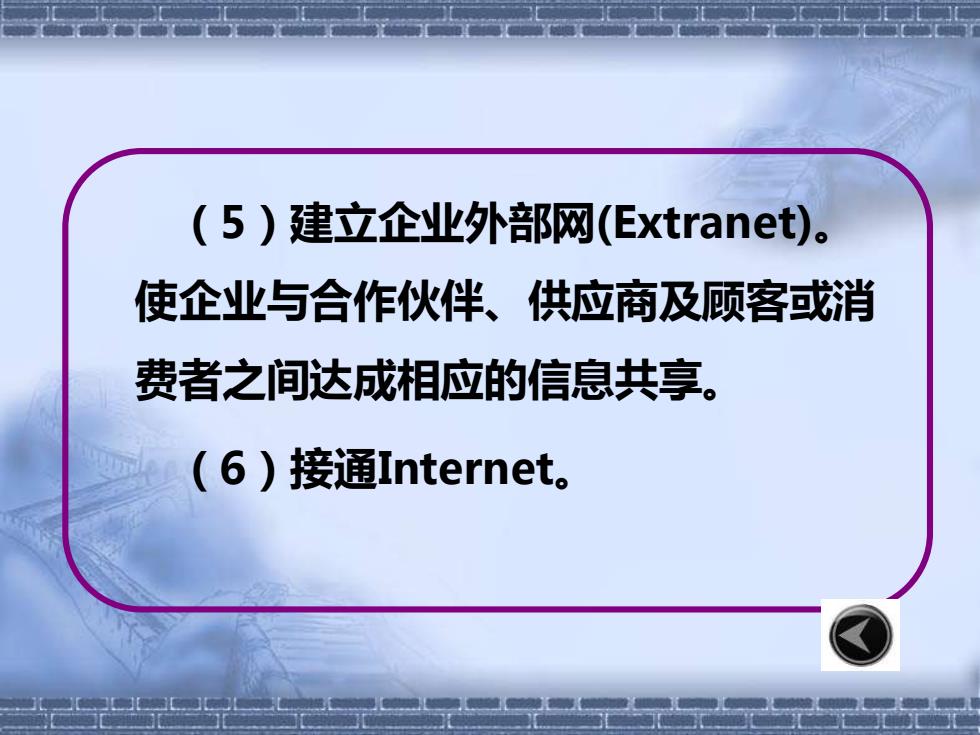 （5）建立企业外部网(Extranet)。使企业与合作伙伴、供应商及顾客或消费者之间达成相应的信息共享。

（6）接通Internet。